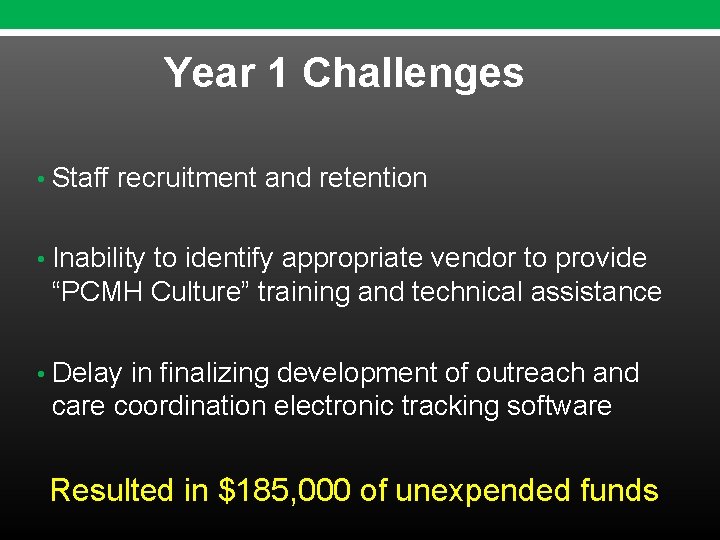 Year 1 Challenges

• Staff recruitment and retention

• Inability to identify appropriate vendor to provide “PCMH Culture” training and technical assistance

• Delay in finalizing development of outreach and care coordination electronic tracking software

Resulted in \$185,000 of unexpended funds